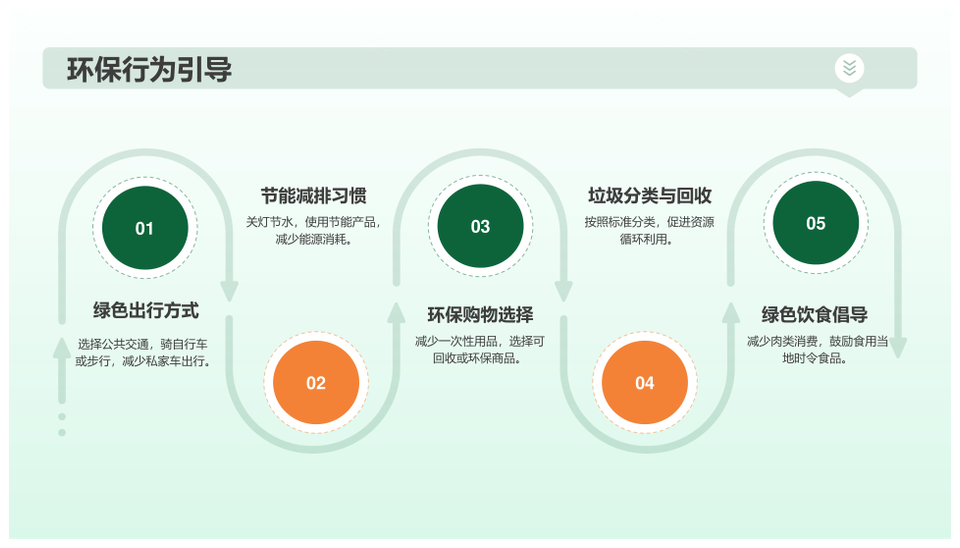 环保行为引导

01

绿色出行方式

选择公共交通，骑自行车或步行，减少私家车出行。

节能减排习惯

关灯节水，使用节能产品，减少能源消耗。

02

03

环保购物选择

减少一次性用品，选择可回收或环保商品。

垃圾分类与回收

按照标准分类，促进资源循环利用。

04

05

绿色饮食倡导

减少肉类消费，鼓励食用当地时令食品。